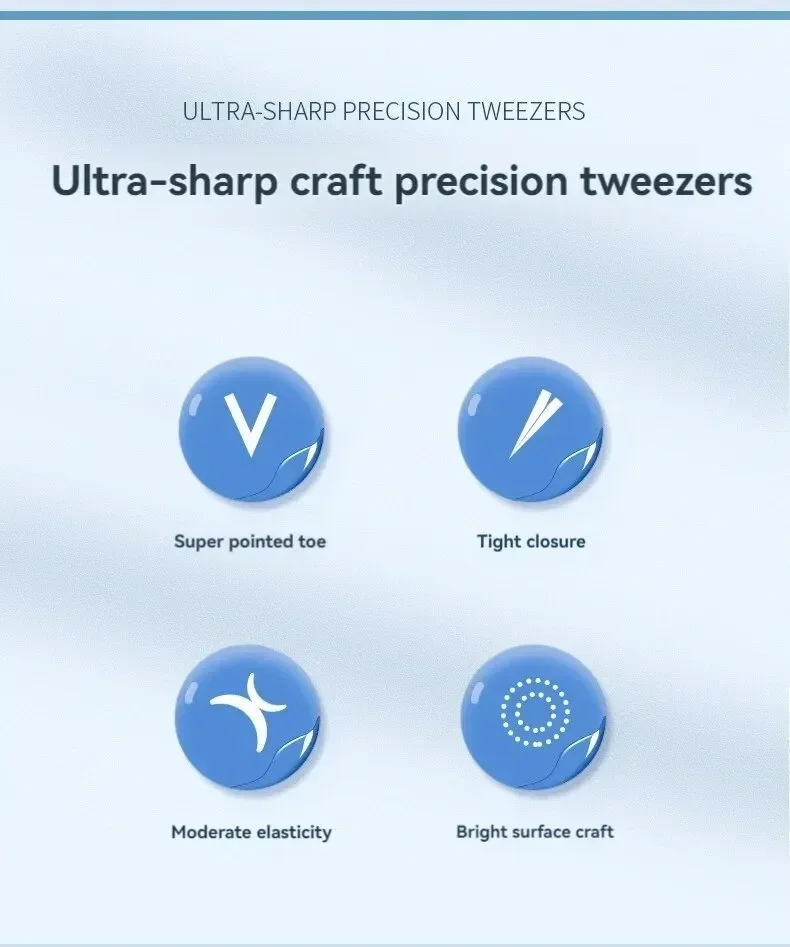 ULTRA-SHARP PRECISION TWEEZERS

Ultra-sharp craft precision tweezers

Super pointed toe

Tight closure

Moderate elasticity

Bright surface craft